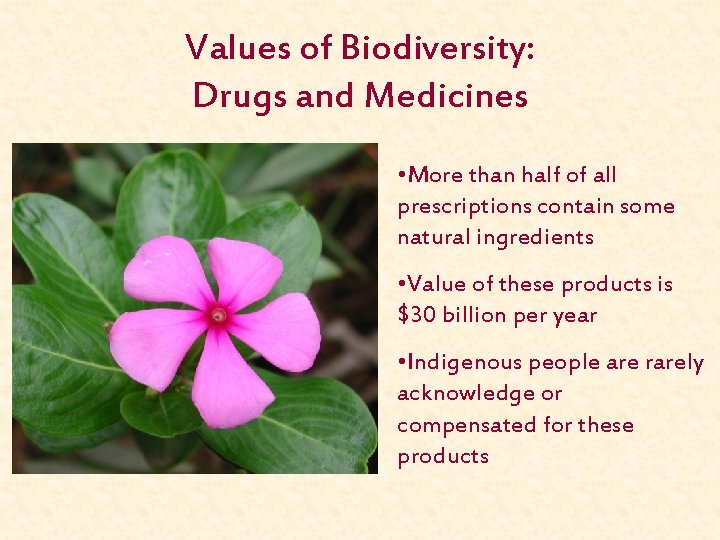 Values of Biodiversity:
Drugs and Medicines

•More than half of all prescriptions contain some natural ingredients

•Value of these products is \$30 billion per year

•Indigenous people are rarely acknowledge or compensated for these products